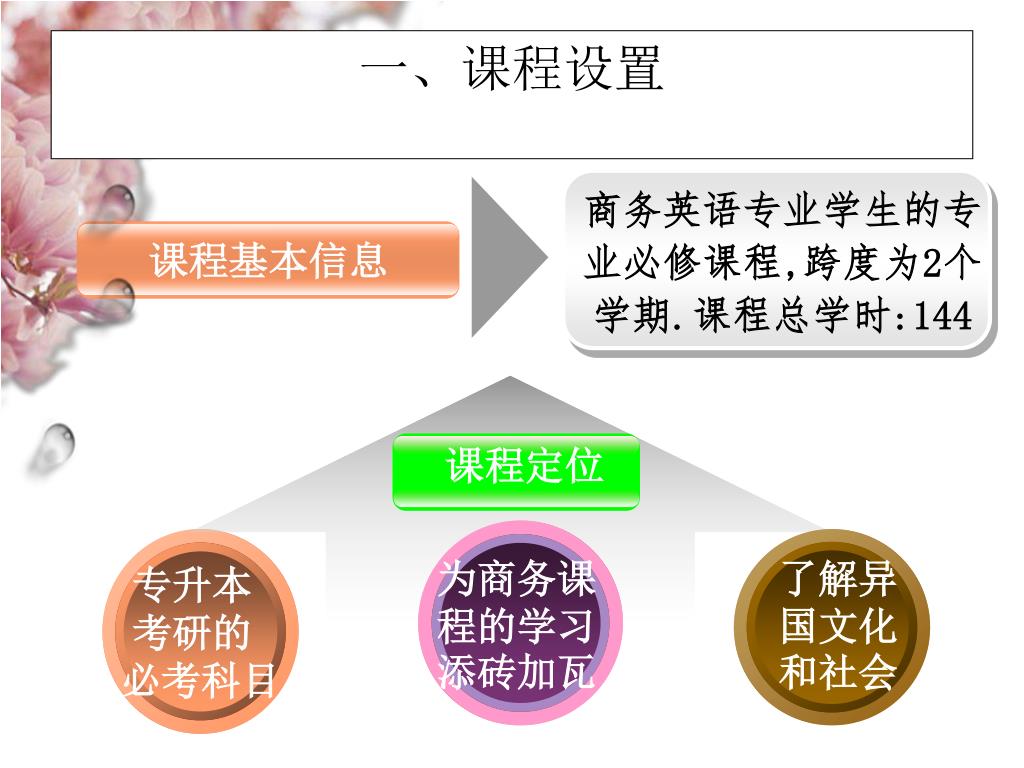 一、课程设置

课程基本信息

商务英语专业学生的专业必修课程,跨度为2个学期.课程总学时:144

课程定位

专升本考研的必考科目

为商务课程的学习添砖加瓦

了解异国文化和社会